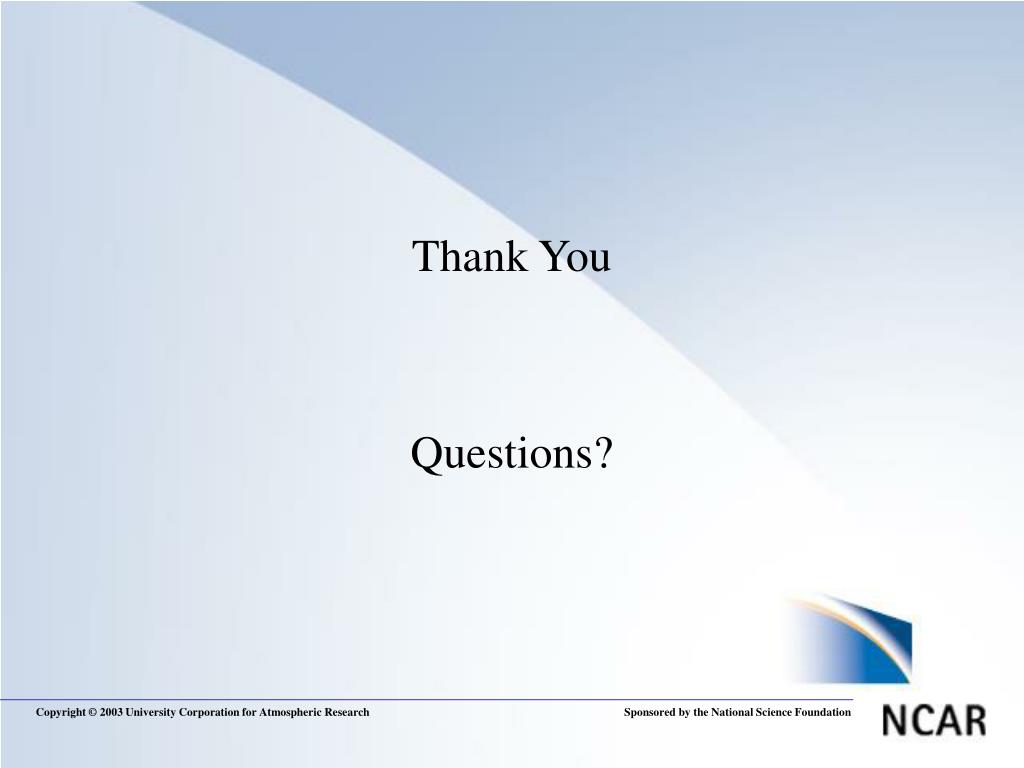 Thank You

Questions?

Copyright © 2003 University Corporation for Atmospheric Research

Sponsored by the National Science Foundation

NCAR